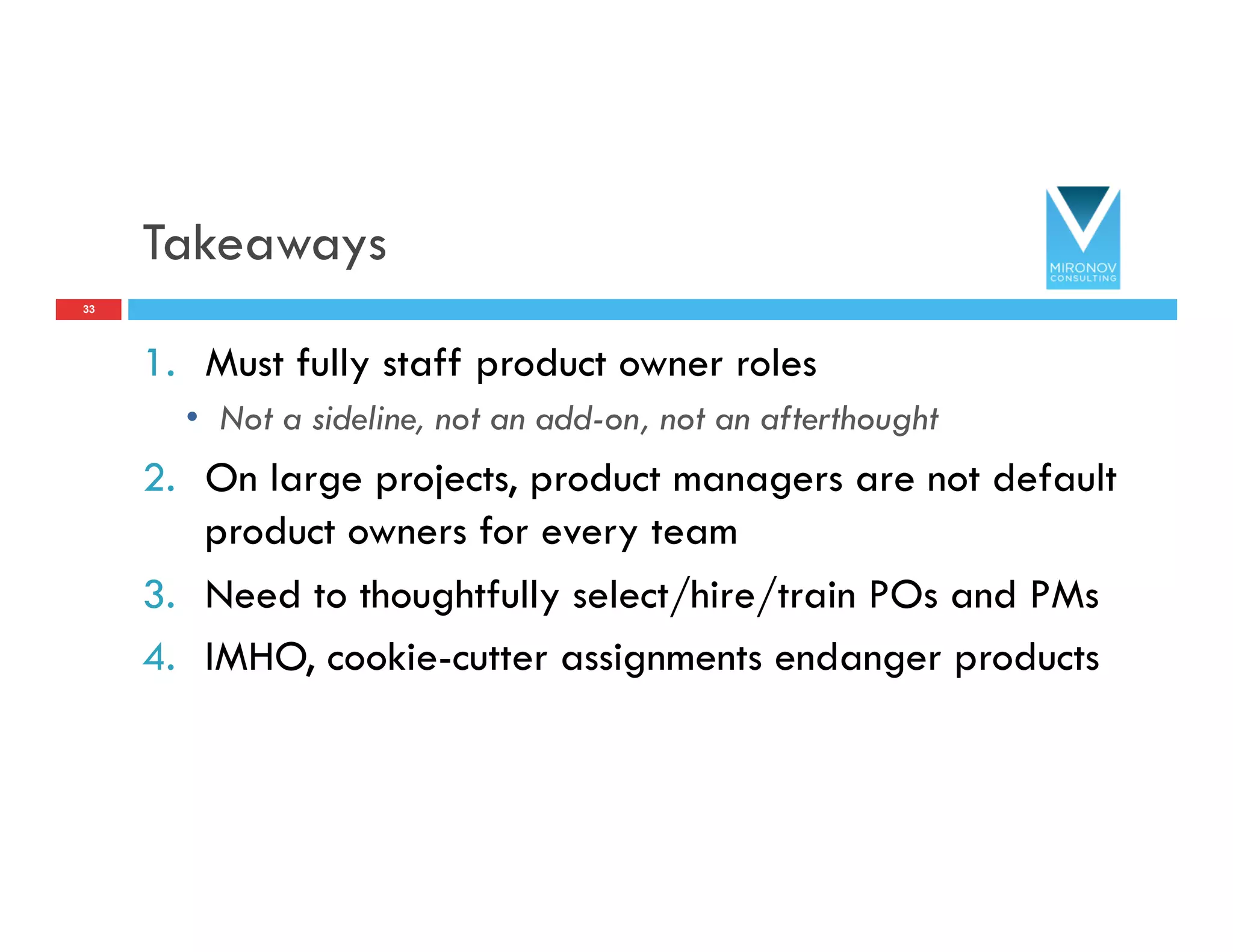 Takeaways

MIRONOV CONSULTING

33

1. Must fully staff product owner roles
 • Not a sideline, not an add-on, not an afterthought
2. On large projects, product managers are not default product owners for every team
3. Need to thoughtfully select/hire/train POs and PMs
4. IMHO, cookie-cutter assignments endanger products